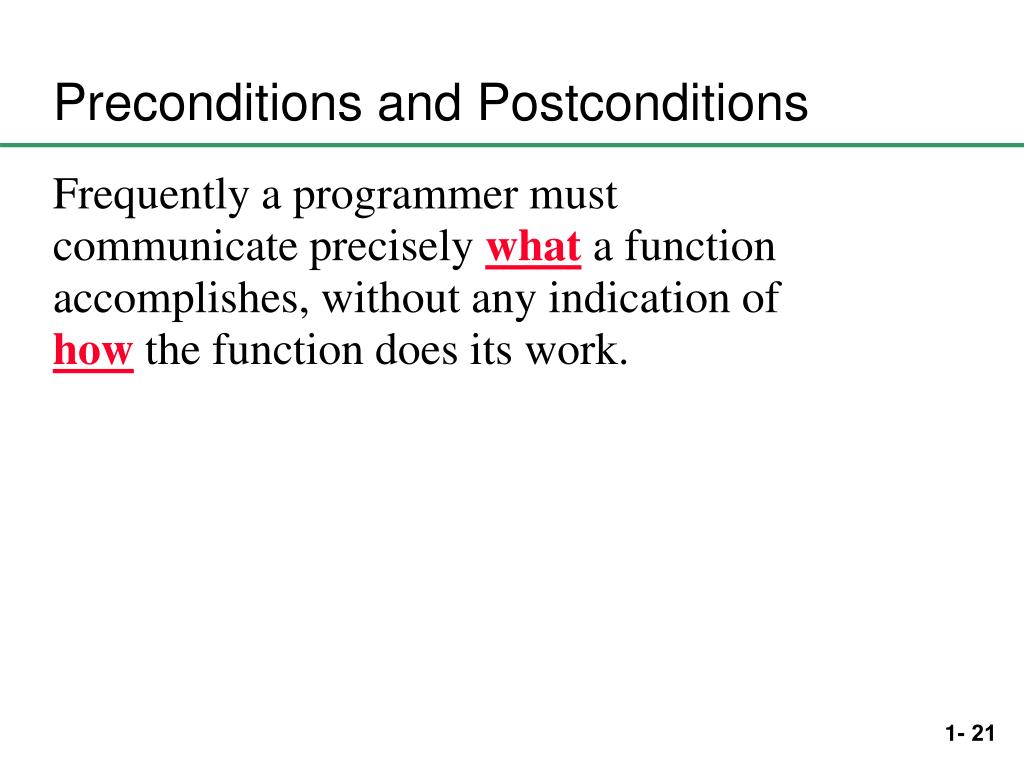 Preconditions and Postconditions

Frequently a programmer must communicate precisely what a function accomplishes, without any indication of how the function does its work.

1- 21